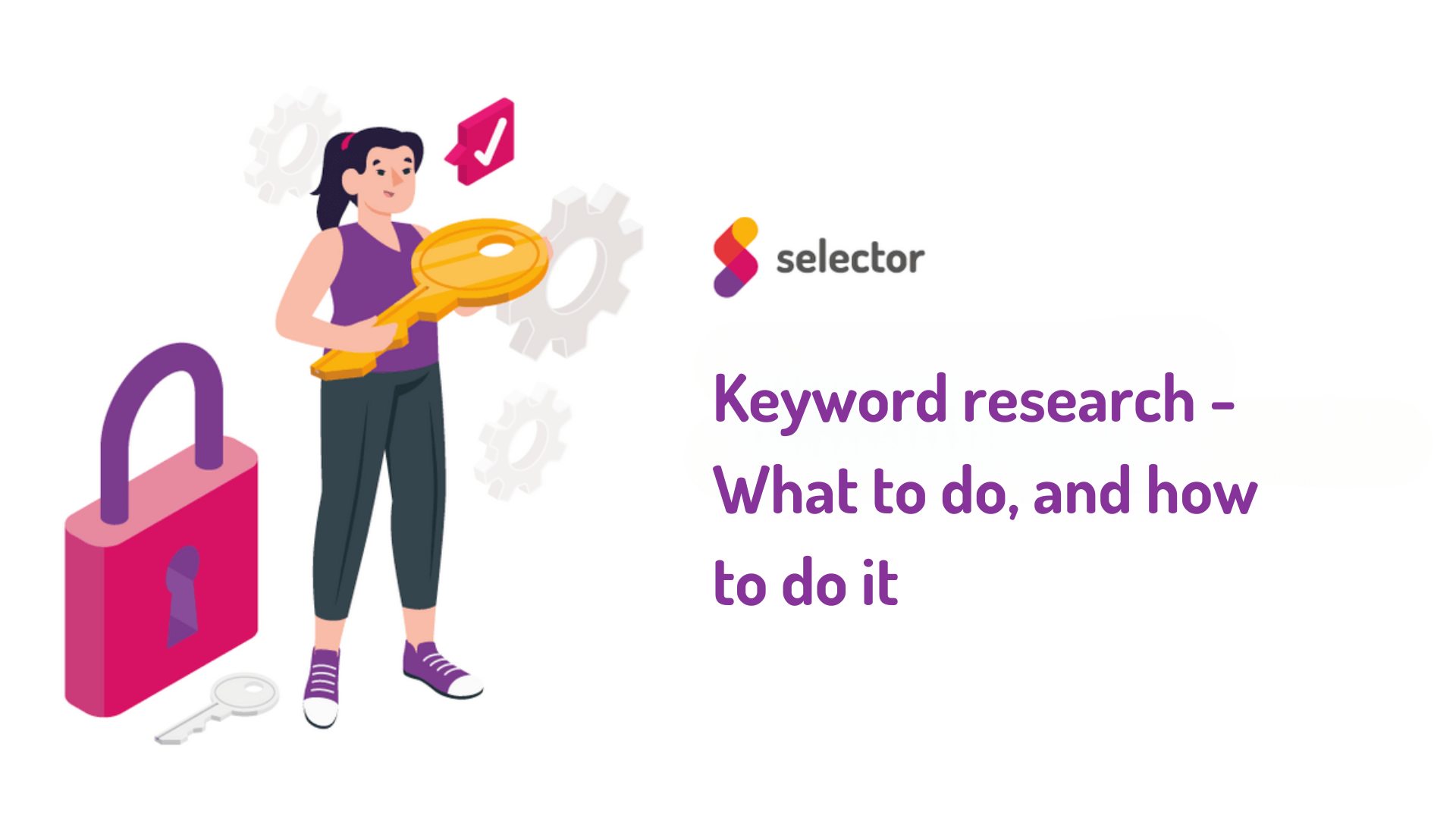 selector

Keyword research - What to do, and how to do it